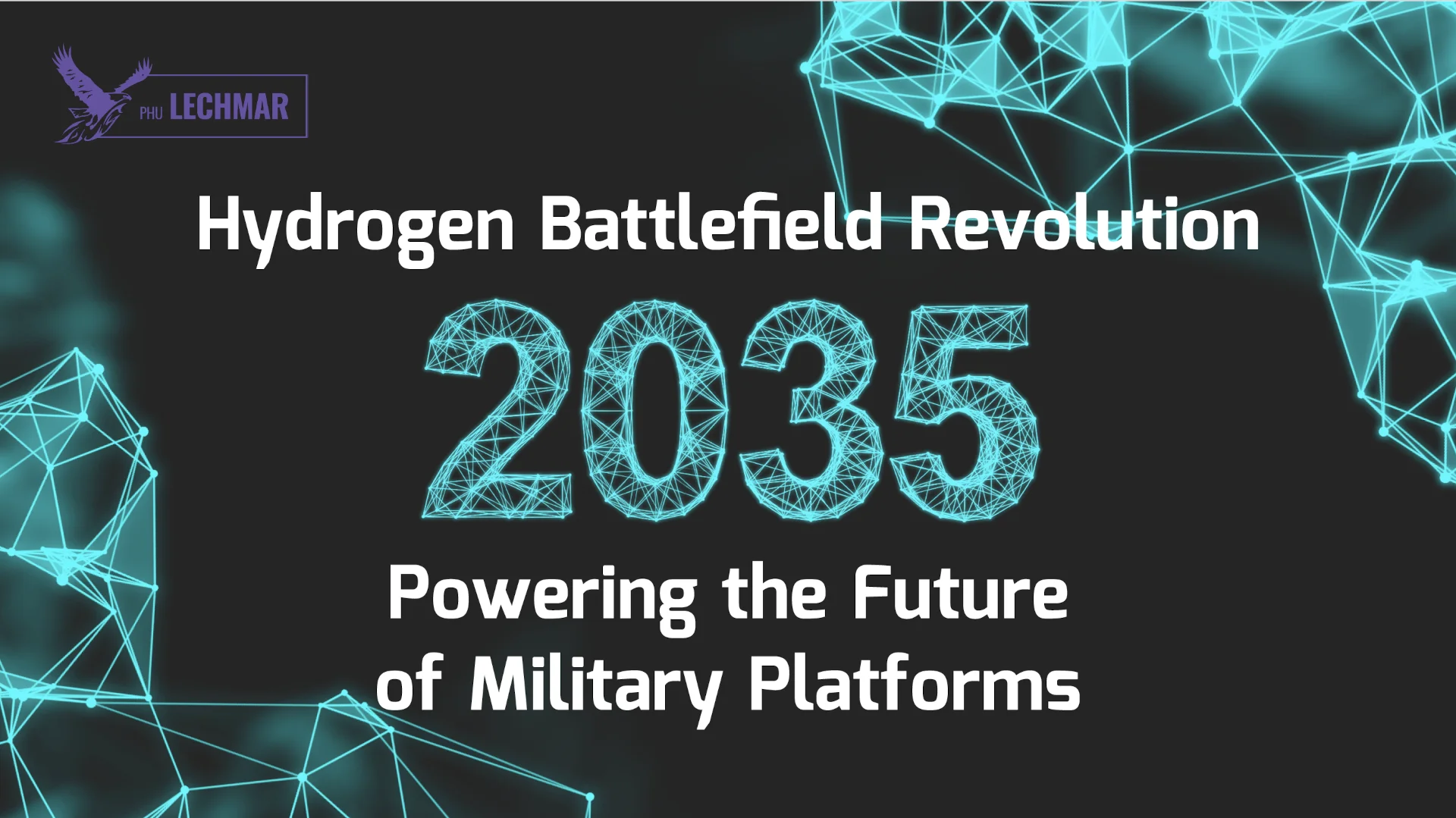 PHU LECHMAR

Hydrogen Battlefield Revolution

2035

Powering the Future of Military Platforms